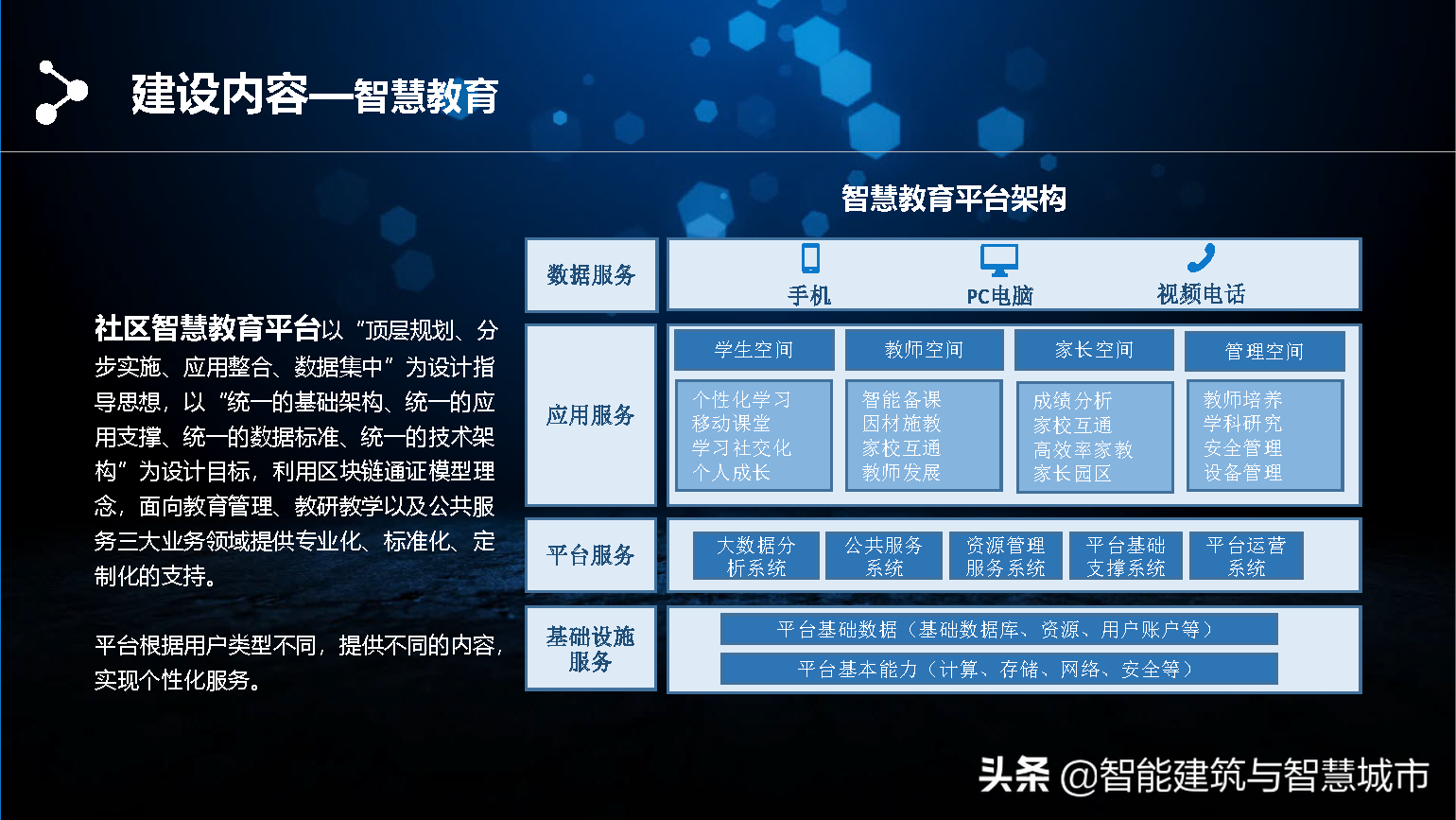 建设内容—智慧教育

社区智慧教育平台以“顶层规划、分步实施、应用整合、数据集中”为设计指导思想，以“统一的基础架构、统一的应用支撑、统一的数据标准、统一的技术架构”为设计目标，利用区块链通证模型理念，面向教育管理、教研教学以及公共服务三大业务领域提供专业化、标准化、定制化的支持。

平台根据用户类型不同，提供不同的内容，实现个性化服务。

智慧教育平台架构

数据服务
手机
PC电脑
视频电话

应用服务
学生空间
个性化学习
移动课堂
学习社交化
个人成长
教师空间
智能备课
因材施教
家校互通
教师发展
家长空间
成绩分析
家校互通
高效率家教
家长园区
管理空间
教师培养
学科研究
安全管理
设备管理

平台服务
大数据分析系统
公共服务系统
资源管理服务系统
平台基础支撑系统
平台运营系统

基础设施服务
平台基础数据（基础数据库、资源、用户账户等）
平台基本能力（计算、存储、网络、安全等）

头条 @智能建筑与智慧城市